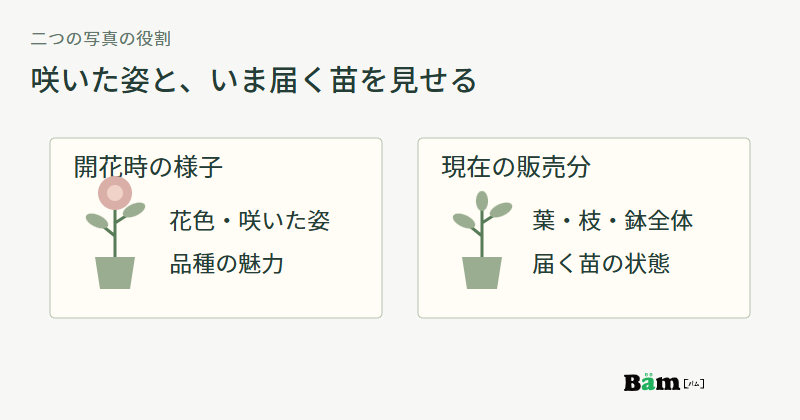 二つの写真の役割

咲いた姿と、いま届く苗を見せる

開花時の様子

花色・咲いた姿

品種の魅力

現在の販売分

葉・枝・鉢全体

届く苗の状態

Bam [バム]